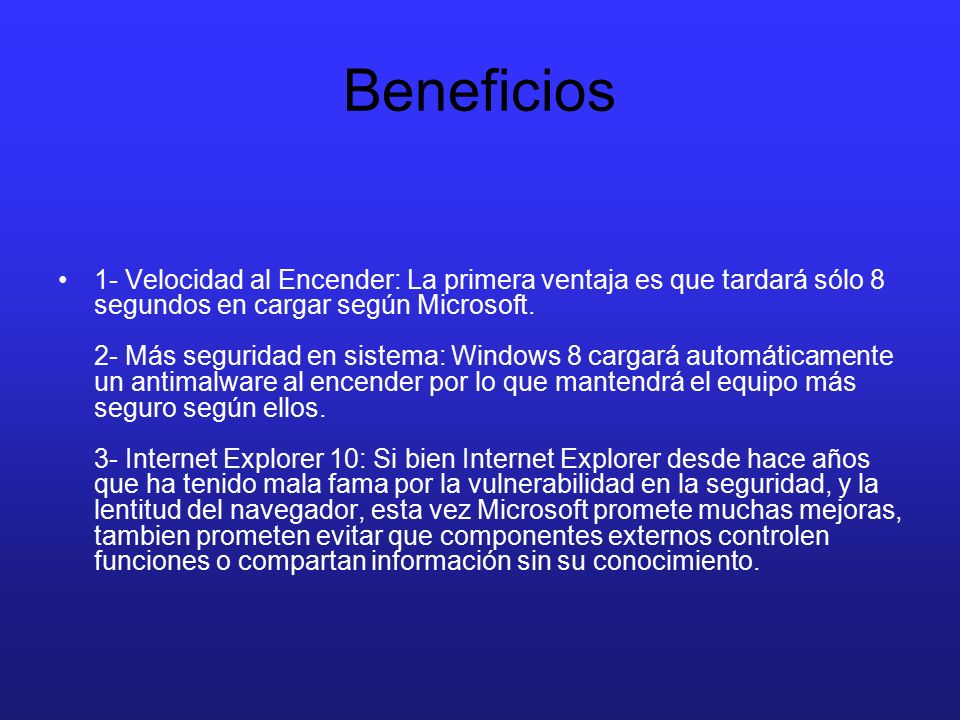 Beneficios

• 1- Velocidad al Encender: La primera ventaja es que tardará sólo 8 segundos en cargar según Microsoft.

2- Más seguridad en sistema: Windows 8 cargará automáticamente un antimalware al encender por lo que mantendrá el equipo más seguro según ellos.

3- Internet Explorer 10: Si bien Internet Explorer desde hace años que ha tenido mala fama por la vulnerabilidad en la seguridad, y la lentitud del navegador, esta vez Microsoft promete muchas mejoras, tambien prometen evitar que componentes externos controlen funciones o compartan información sin su conocimiento.